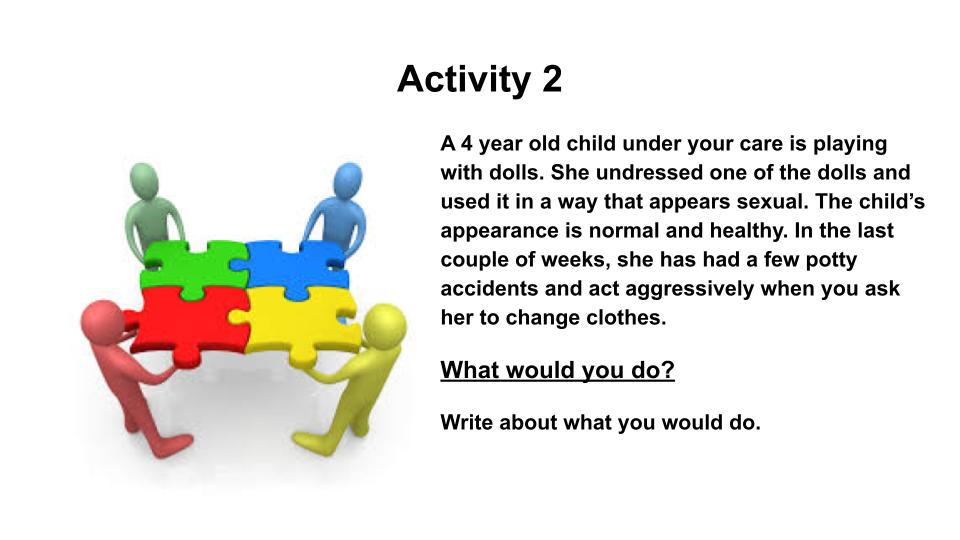 Activity 2

A 4 year old child under your care is playing with dolls. She undressed one of the dolls and used it in a way that appears sexual. The child's appearance is normal and healthy. In the last couple of weeks, she has had a few potty accidents and act aggressively when you ask her to change clothes.

What would you do?

Write about what you would do.